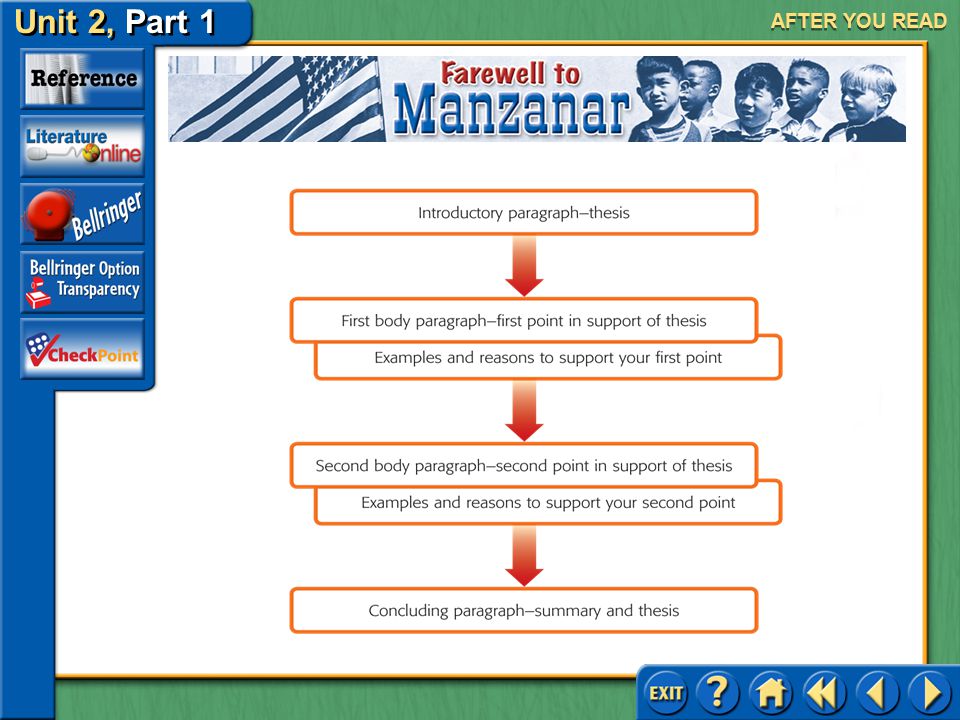 Unit 2, Part 1

AFTER YOU READ

Reference

Literature Online

Bellringer

Bellringer Option Transparency

CheckPoint

Farewell to Manzanar

Introductory paragraph—thesis

First body paragraph—first point in support of thesis

Examples and reasons to support your first point

Second body paragraph—second point in support of thesis

Examples and reasons to support your second point

Concluding paragraph—summary and thesis

EXIT

?